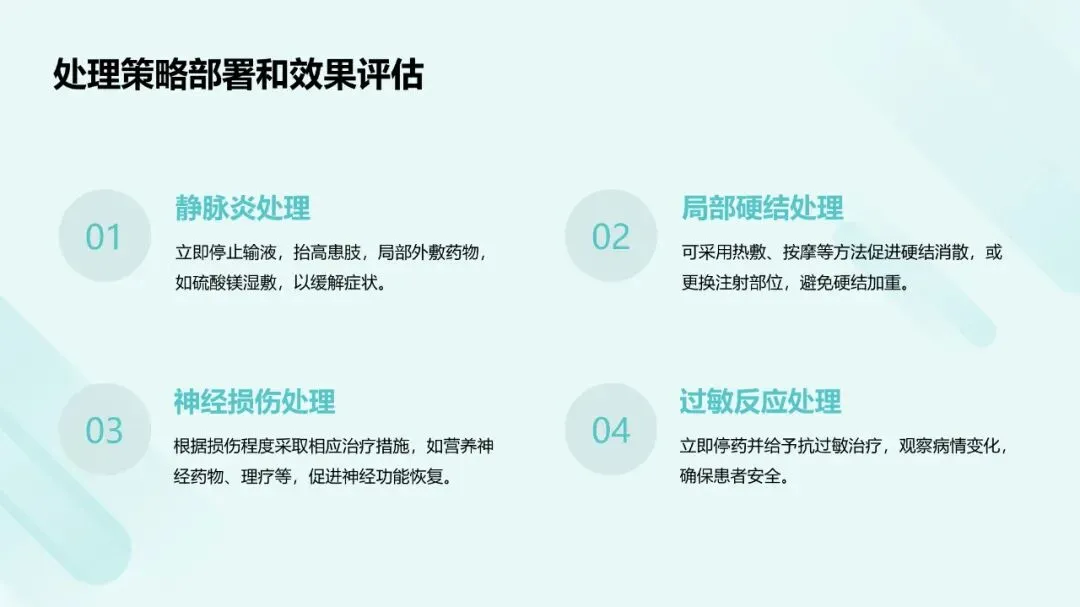 处理策略部署和效果评估

01

静脉炎处理

立即停止输液，抬高患肢，局部外敷药物，如硫酸镁湿敷，以缓解症状。

02

局部硬结处理

可采用热敷、按摩等方法促进硬结消散，或更换注射部位，避免硬结加重。

03

神经损伤处理

根据损伤程度采取相应治疗措施，如营养神经药物、理疗等，促进神经功能恢复。

04

过敏反应处理

立即停药并给予抗过敏治疗，观察病情变化，确保患者安全。